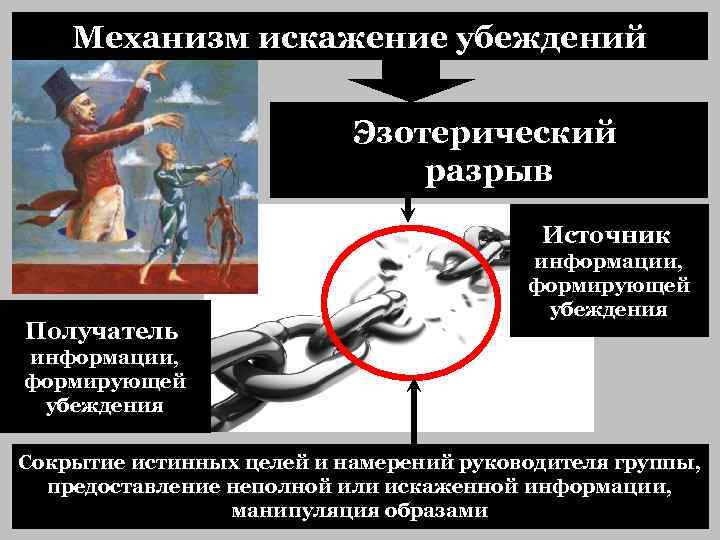 Механизм искажение убеждений

Эзотерический разрыв

Источник информации, формирующей убеждения

Получатель информации, формирующей убеждения

Сокрытие истинных целей и намерений руководителя группы, предоставление неполной или искаженной информации, манипуляция образами